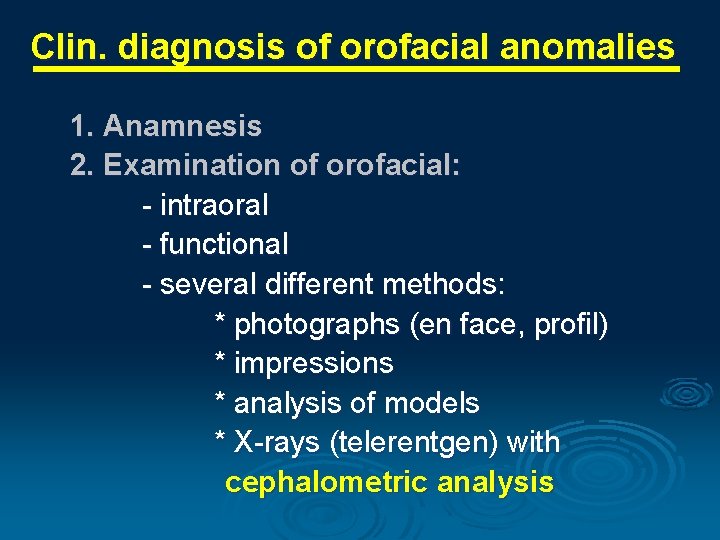 Clin. diagnosis of orofacial anomalies

1. Anamnesis
2. Examination of orofacial:
- intraoral
- functional
- several different methods:
* photographs (en face, profil)
* impressions
* analysis of models
* X-rays (telerentgen) with cephalometric analysis